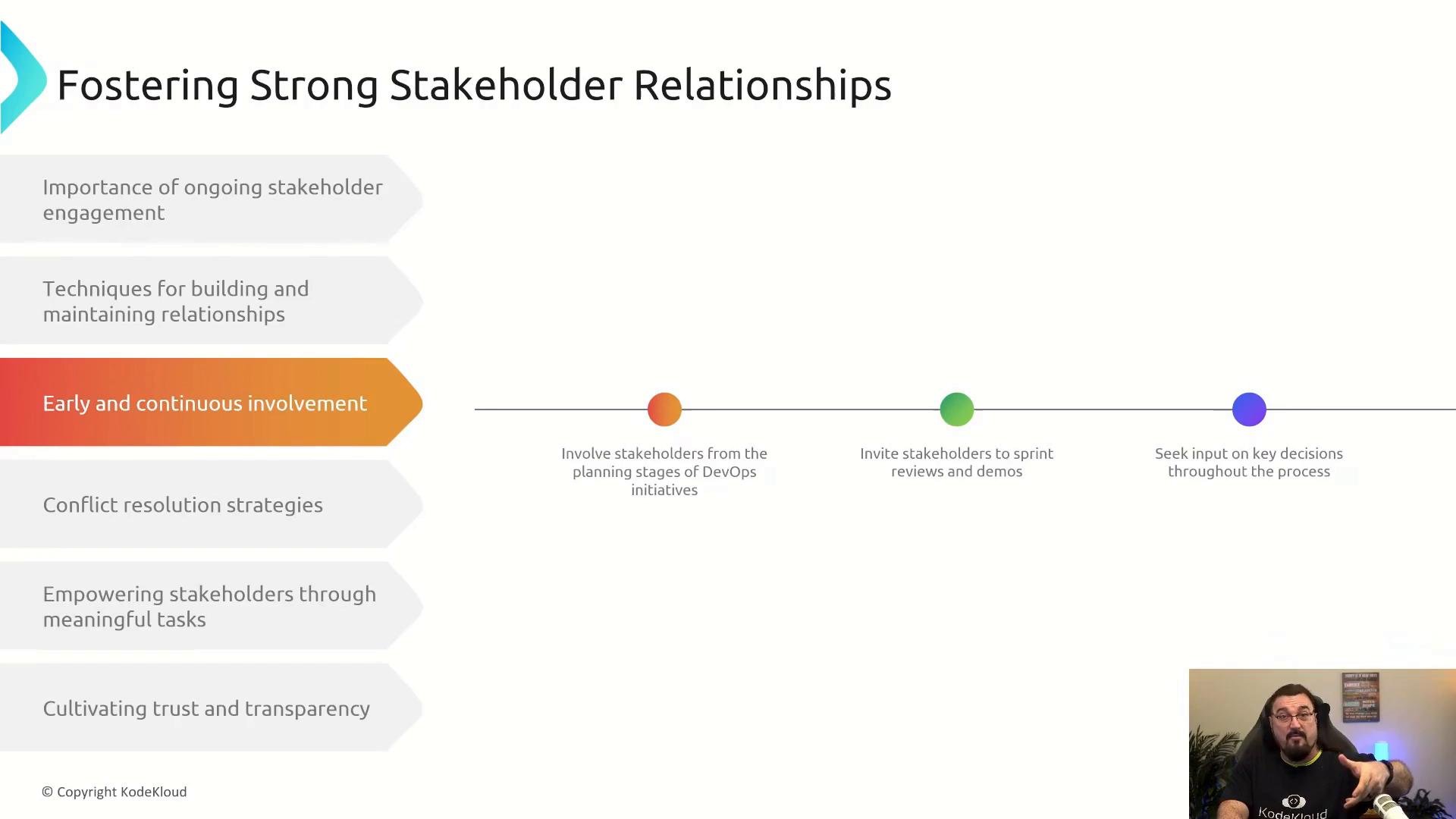 Fostering Strong Stakeholder Relationships

Importance of ongoing stakeholder engagement

Techniques for building and maintaining relationships

Early and continuous involvement

Conflict resolution strategies

Empowering stakeholders through meaningful tasks

Cultivating trust and transparency

Involve stakeholders from the planning stages of DevOps initiatives

Invite stakeholders to sprint reviews and demos

Seek input on key decisions throughout the process

© Copyright KodeKloud